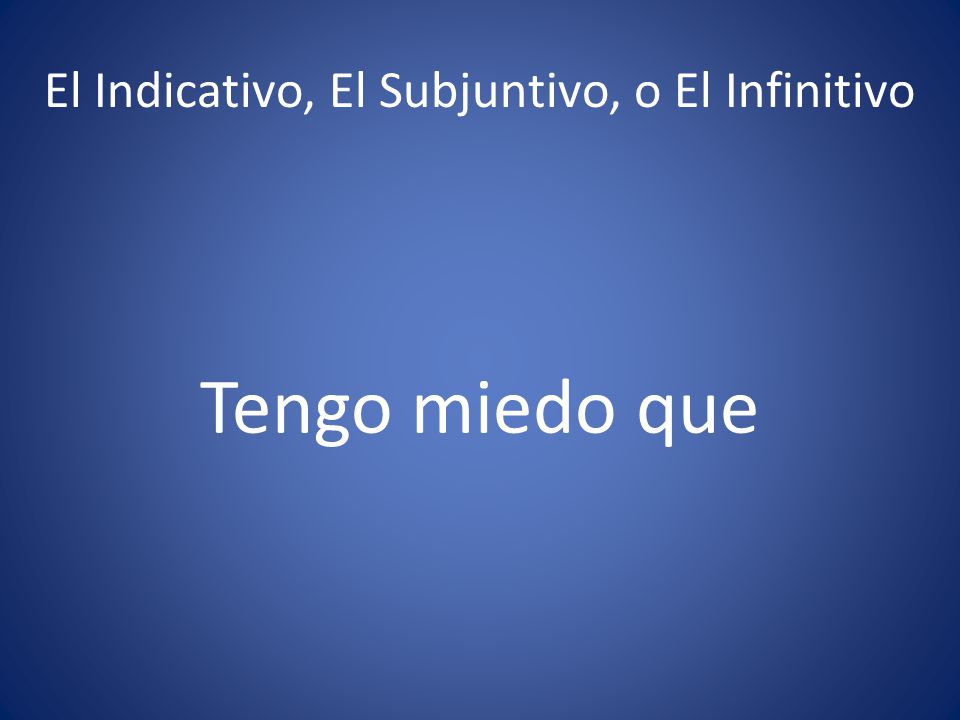 El Indicativo, El Subjuntivo, o El Infinitivo

Tengo miedo que